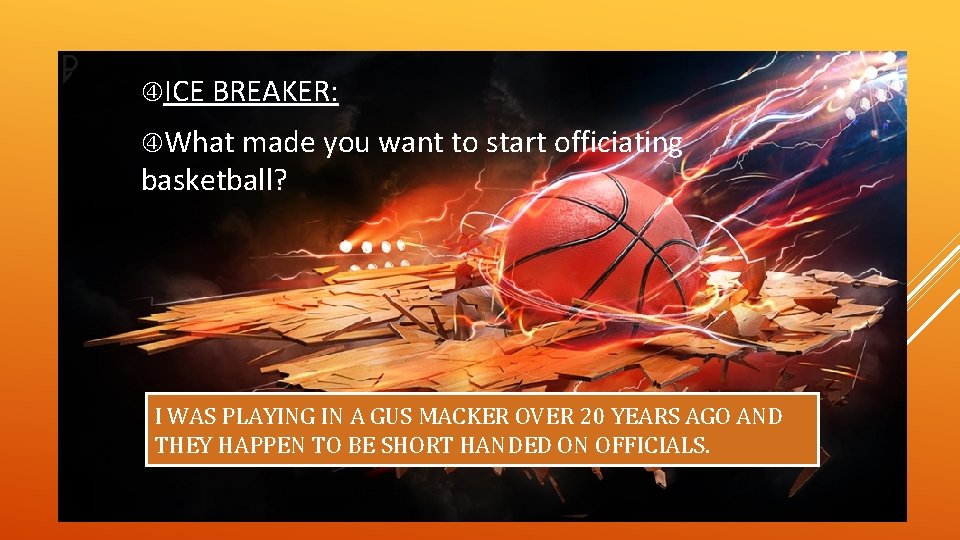 ICE BREAKER:

What made you want to start officiating basketball?

I WAS PLAYING IN A GUS MACKER OVER 20 YEARS AGO AND THEY HAPPEN TO BE SHORT HANDED ON OFFICIALS.